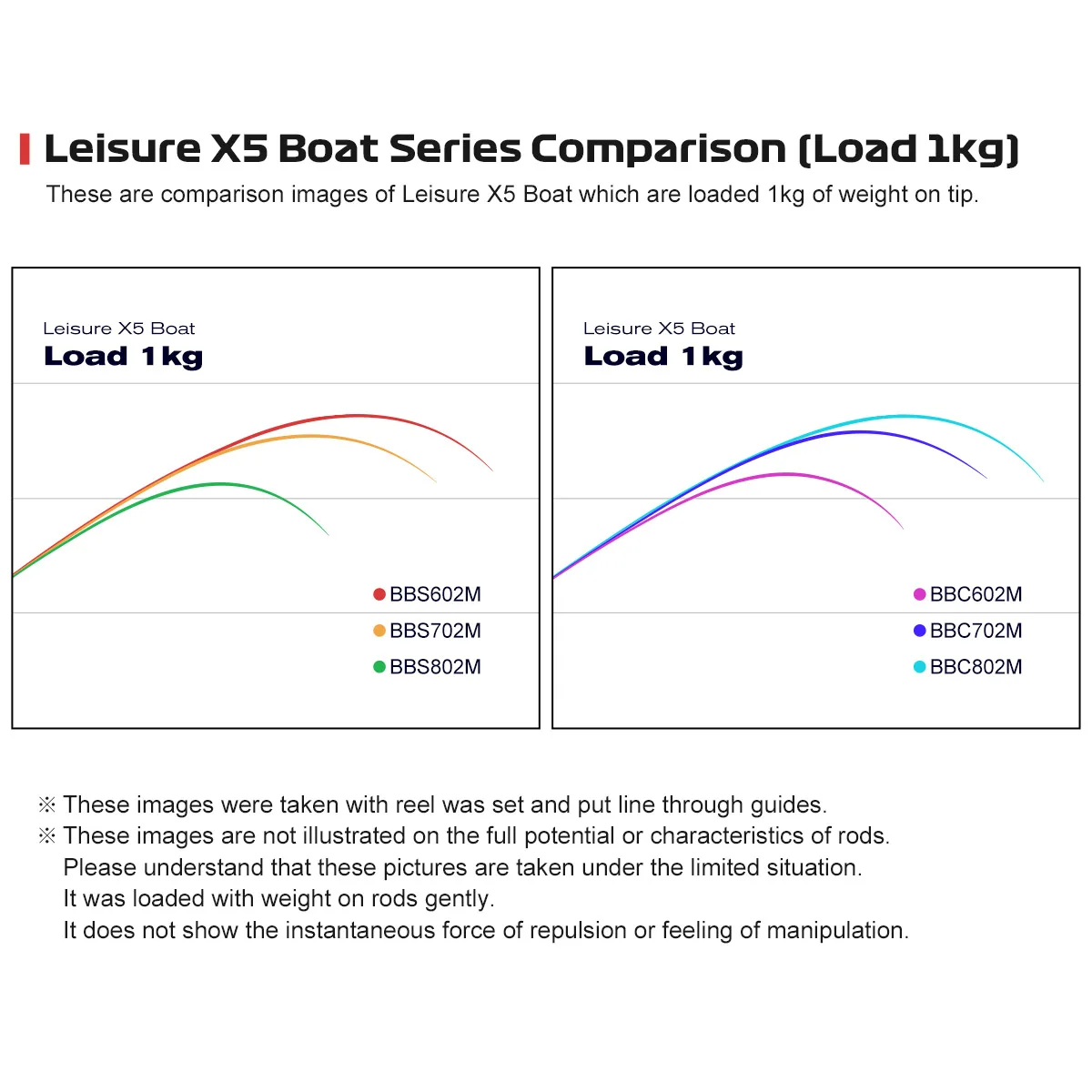 Leisure X5 Boat Series Comparison (Load 1kg)

These are comparison images of Leisure X5 Boat which are loaded 1kg of weight on tip.

Leisure X5 Boat
Load 1kg

BBS602M
BBS702M
BBS802M

Leisure X5 Boat
Load 1kg

BBC602M
BBC702M
BBC802M

※ These images were taken with reel was set and put line through guides.
※ These images are not illustrated on the full potential or characteristics of rods.
Please understand that these pictures are taken under the limited situation.
It was loaded with weight on rods gently.
It does not show the instantaneous force of repulsion or feeling of manipulation.